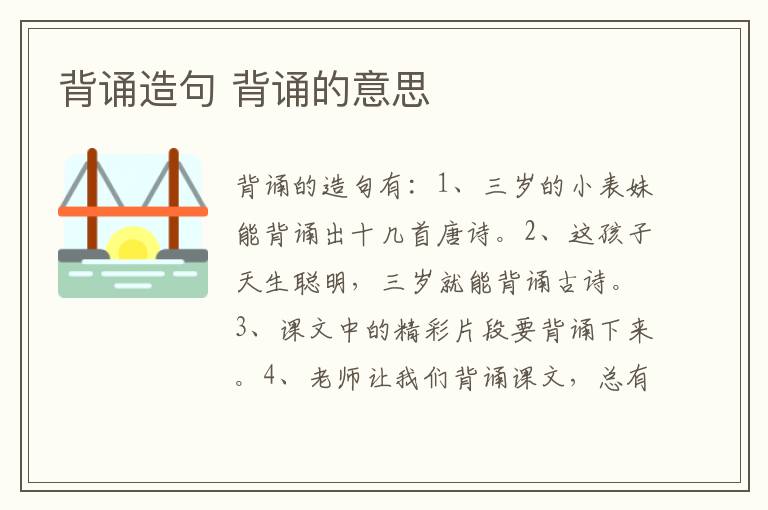 背诵造句 背诵的意思

背诵的造句有：1、三岁的小表妹能背诵出十几首唐诗。2、这孩子天生聪明，三岁就能背诵古诗。3、课文中的精彩片段要背诵下来。4、老师让我们背诵课文，总有